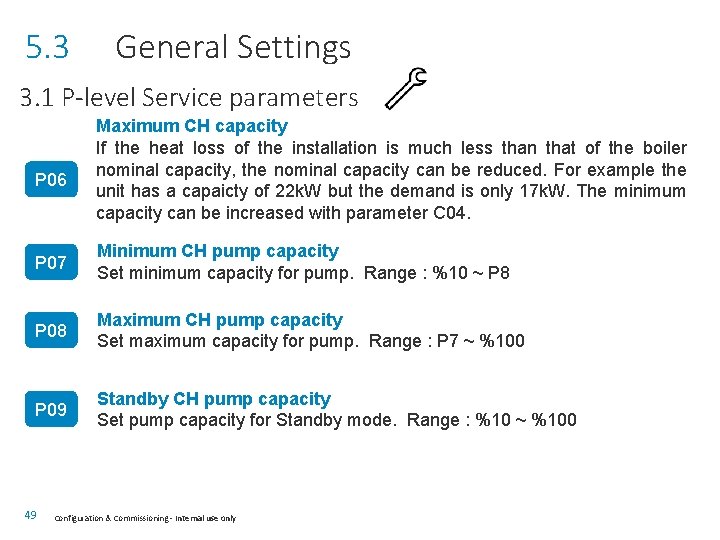 5.3 General Settings

3.1 P-level Service parameters

P06

Maximum CH capacity
If the heat loss of the installation is much less than that of the boiler nominal capacity, the nominal capacity can be reduced. For example the unit has a capaicty of 22kW but the demand is only 17kW. The minimum capacity can be increased with parameter C04.

P07

Minimum CH pump capacity
Set minimum capacity for pump. Range : %10 ~ P8

P08

Maximum CH pump capacity
Set maximum capacity for pump. Range : P7 ~ %100

P09

Standby CH pump capacity
Set pump capacity for Standby mode. Range : %10 ~ %100

49 Configuration & Commissioning - Internal use only